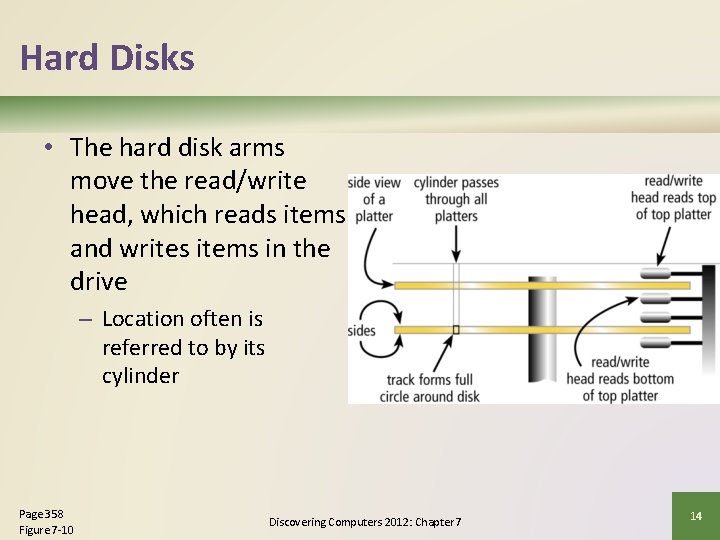 Hard Disks

• The hard disk arms move the read/write head, which reads items and writes items in the drive

– Location often is referred to by its cylinder

side view of a platter

cylinder passes through all platters

read/write head reads top of top platter

sides

track forms full circle around disk

read/write head reads bottom of top platter

Page 358
Figure 7-10

Discovering Computers 2012: Chapter 7

14